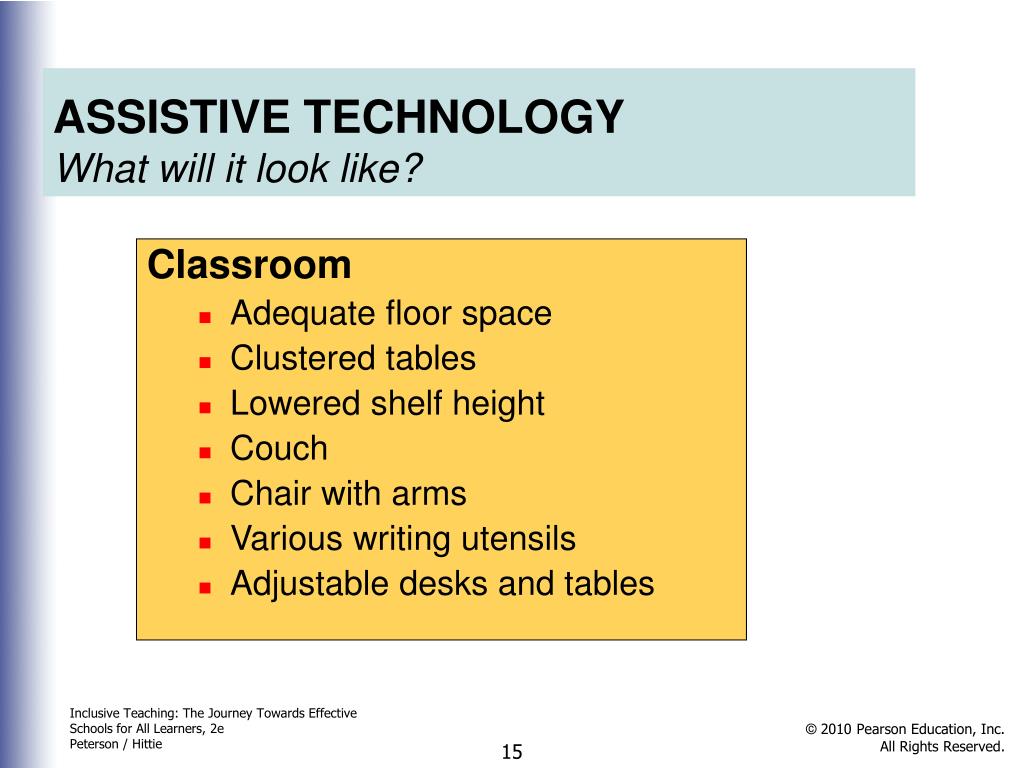 ASSISTIVE TECHNOLOGY
What will it look like?

Classroom
- Adequate floor space
- Clustered tables
- Lowered shelf height
- Couch
- Chair with arms
- Various writing utensils
- Adjustable desks and tables

Inclusive Teaching: The Journey Towards Effective Schools for All Learners, 2e
Peterson / Hittie

15

© 2010 Pearson Education, Inc.
All Rights Reserved.